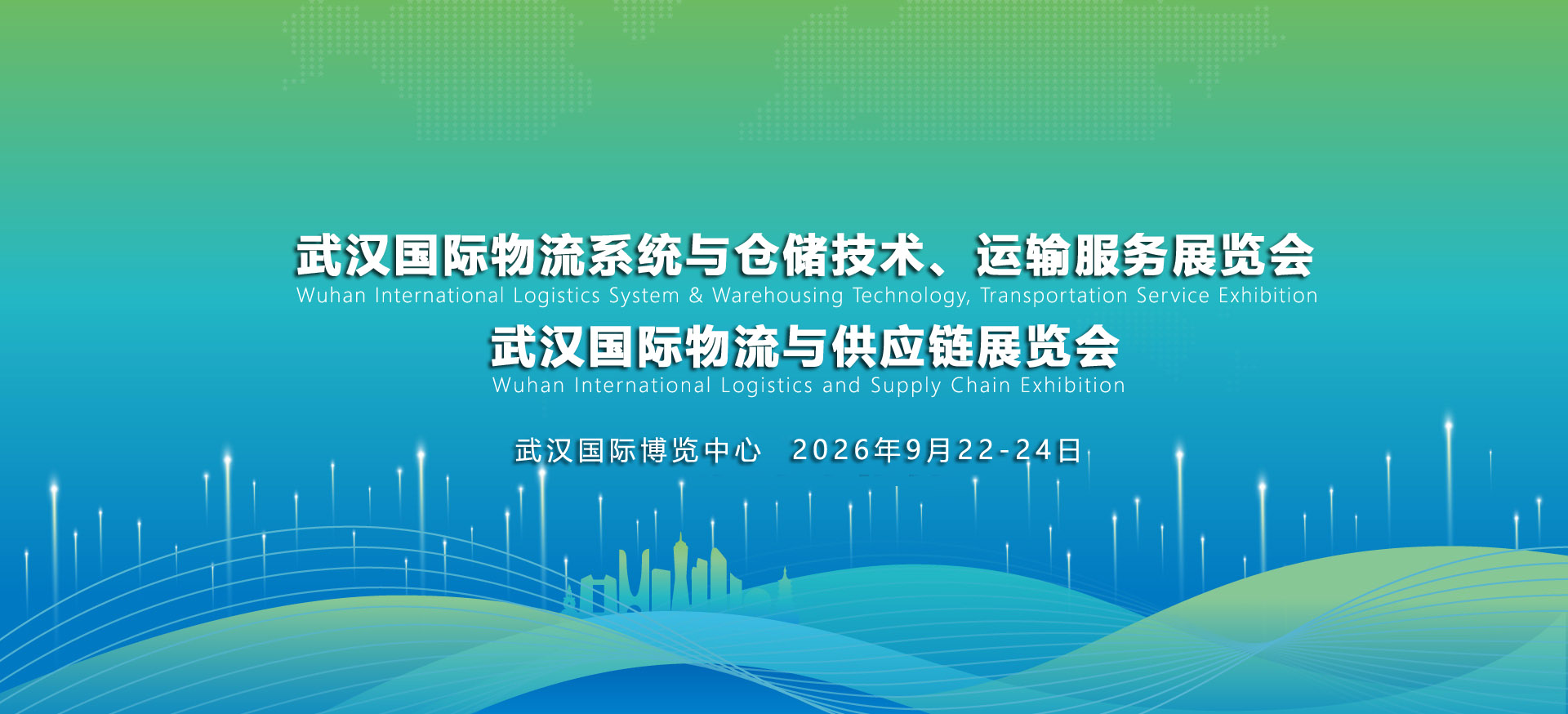 武汉国际物流系统与仓储技术、运输服务展览会
Wuhan International Logistics System & Warehousing Technology, Transportation Service Exhibition
武汉国际物流与供应链展览会
Wuhan International Logistics and Supply Chain Exhibition

武汉国际博览中心 2026年9月22-24日